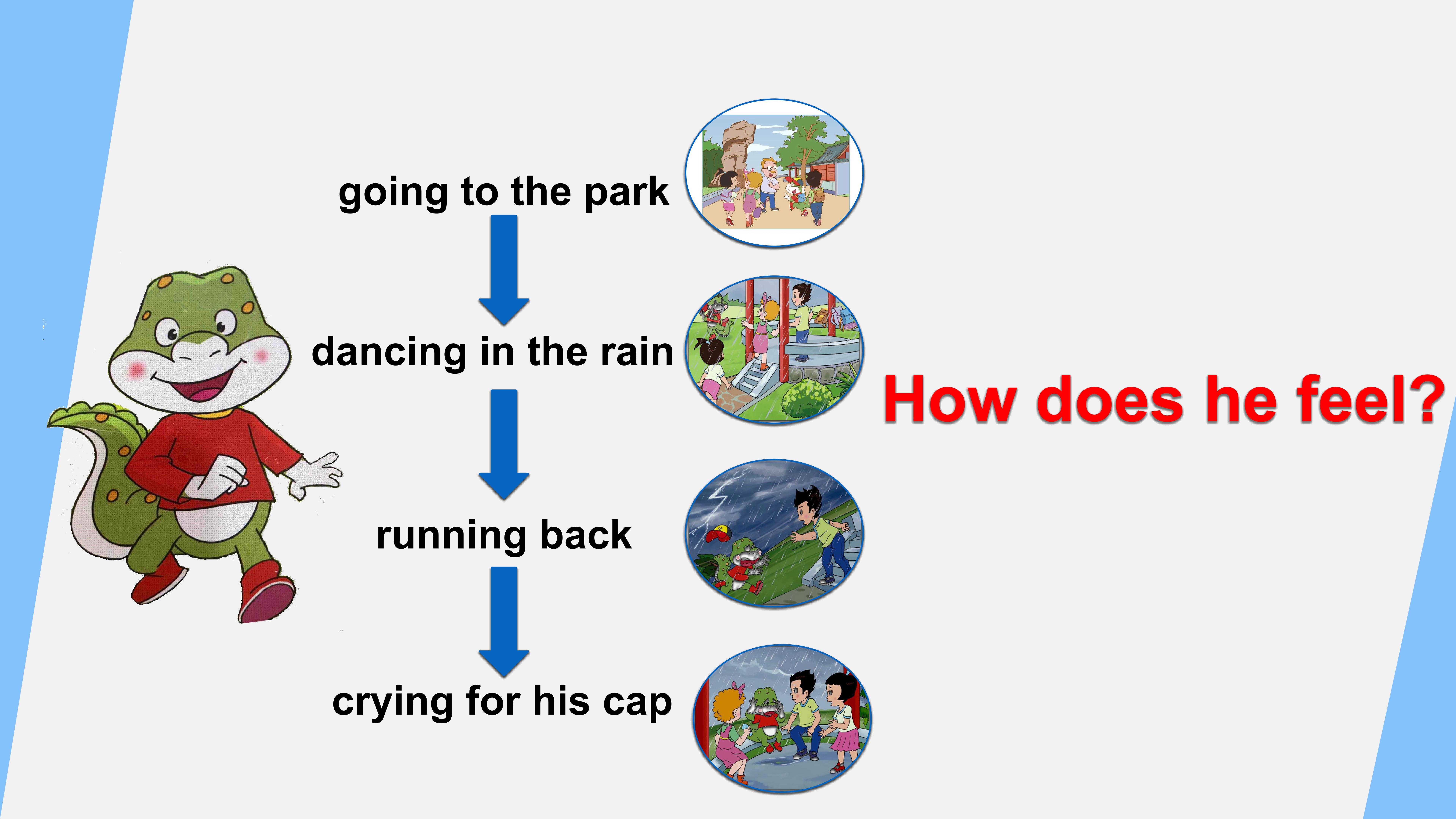 going to the park

dancing in the rain

running back

crying for his cap

How does he feel?